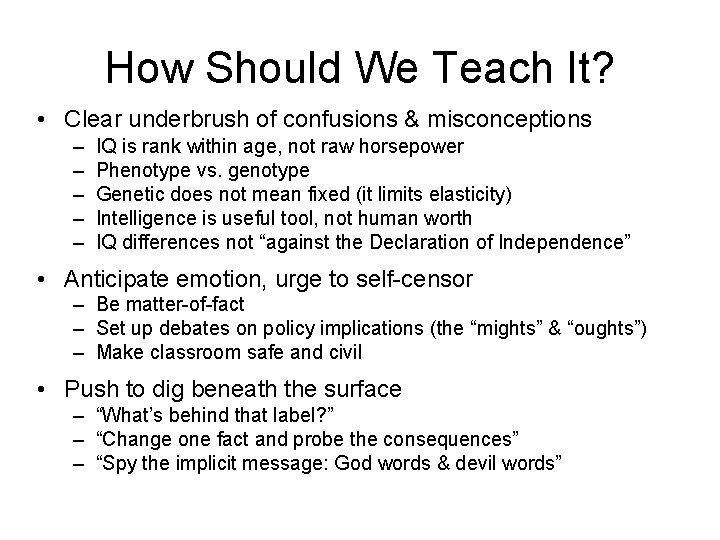 How Should We Teach It?

• Clear underbrush of confusions & misconceptions
– IQ is rank within age, not raw horsepower
– Phenotype vs. genotype
– Genetic does not mean fixed (it limits elasticity)
– Intelligence is useful tool, not human worth
– IQ differences not “against the Declaration of Independence”

• Anticipate emotion, urge to self-censor
– Be matter-of-fact
– Set up debates on policy implications (the “mights” & “oughts”)
– Make classroom safe and civil

• Push to dig beneath the surface
– “What’s behind that label?”
– “Change one fact and probe the consequences”
– “Spy the implicit message: God words & devil words”